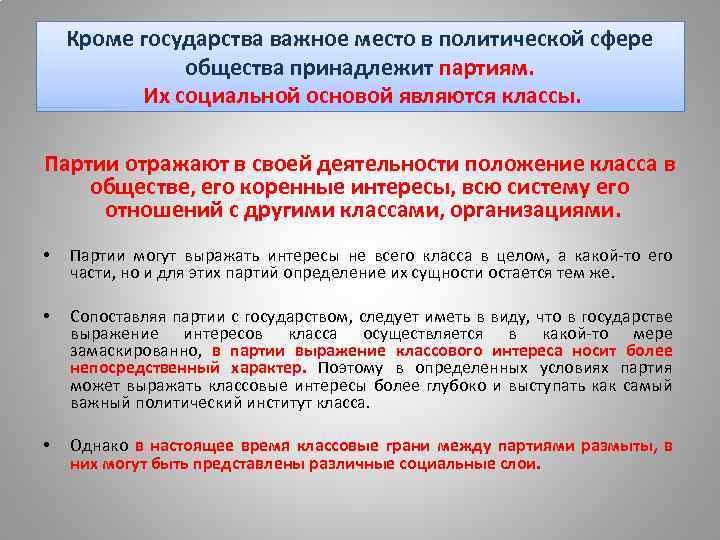 Кроме государства важное место в политической сфере общества принадлежит партиям.
Их социальной основой являются классы.

Партии отражают в своей деятельности положение класса в обществе, его коренные интересы, всю систему его отношений с другими классами, организациями.

• Партии могут выражать интересы не всего класса в целом, а какой-то его части, но и для этих партий определение их сущности остается тем же.

• Сопоставляя партии с государством, следует иметь в виду, что в государстве выражение интересов класса осуществляется в какой-то мере замаскированно, в партии выражение классового интереса носит более непосредственный характер. Поэтому в определенных условиях партия может выражать классовые интересы более глубоко и выступать как самый важный политический институт класса.

• Однако в настоящее время классовые грани между партиями размыты, в них могут быть представлены различные социальные слои.